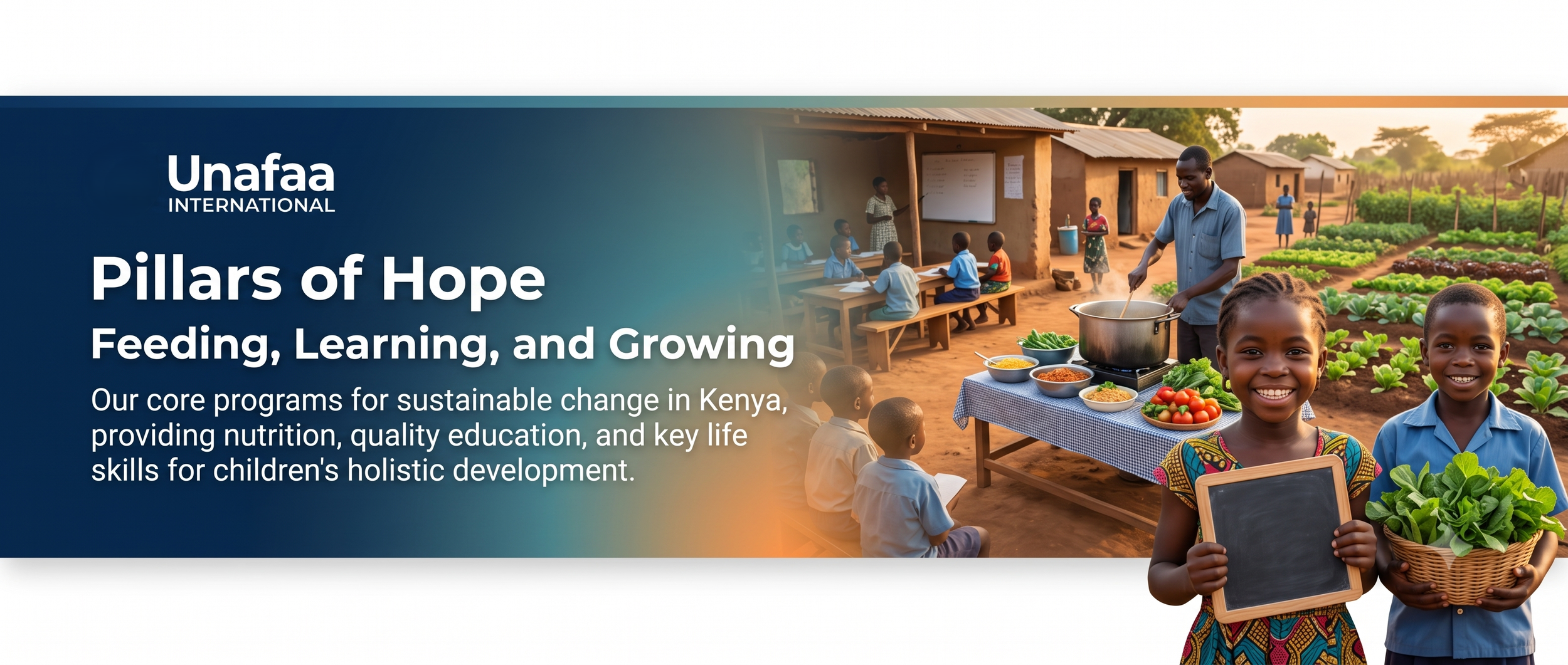 Unafaa
INTERNATIONAL

Pillars of Hope

Feeding, Learning, and Growing

Our core programs for sustainable change in Kenya, providing nutrition, quality education, and key life skills for children's holistic development.